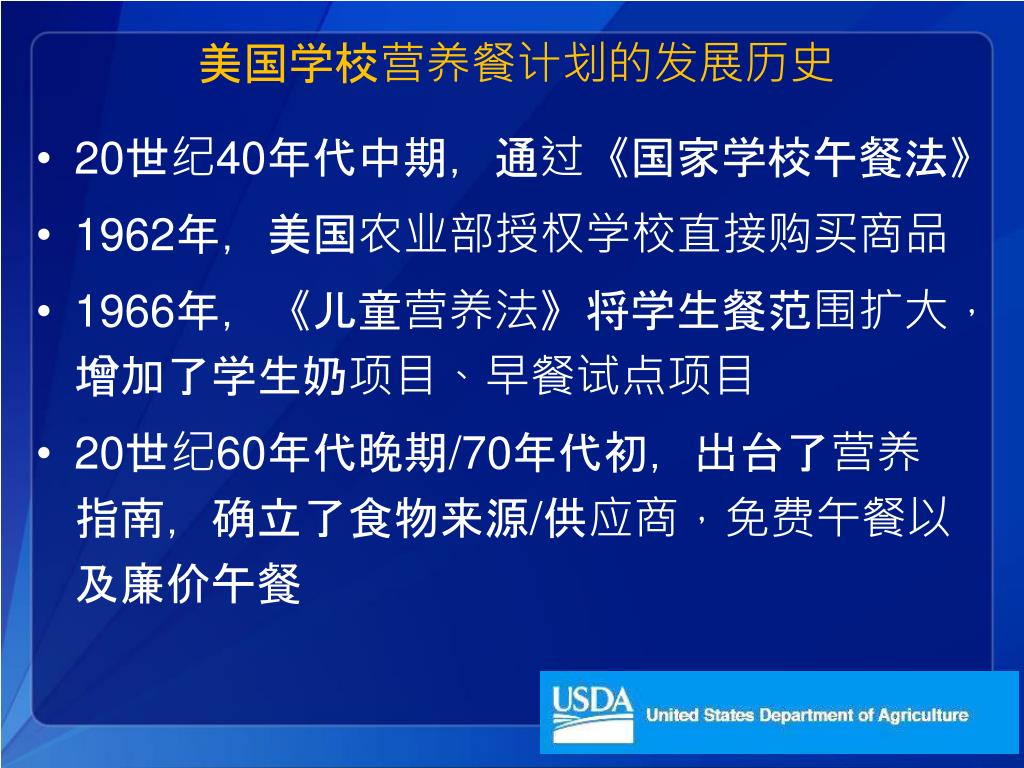 美国学校营养餐计划的发展历史

• 20世纪40年代中期，通过《国家学校午餐法》

• 1962年，美国农业部授权学校直接购买商品

• 1966年，《儿童营养法》将学生餐范围扩大，增加了学生奶项目、早餐试点项目

• 20世纪60年代晚期/70年代初，出台了营养指南，确立了食物来源/供应商，免费午餐以及廉价午餐

USDA United States Department of Agriculture